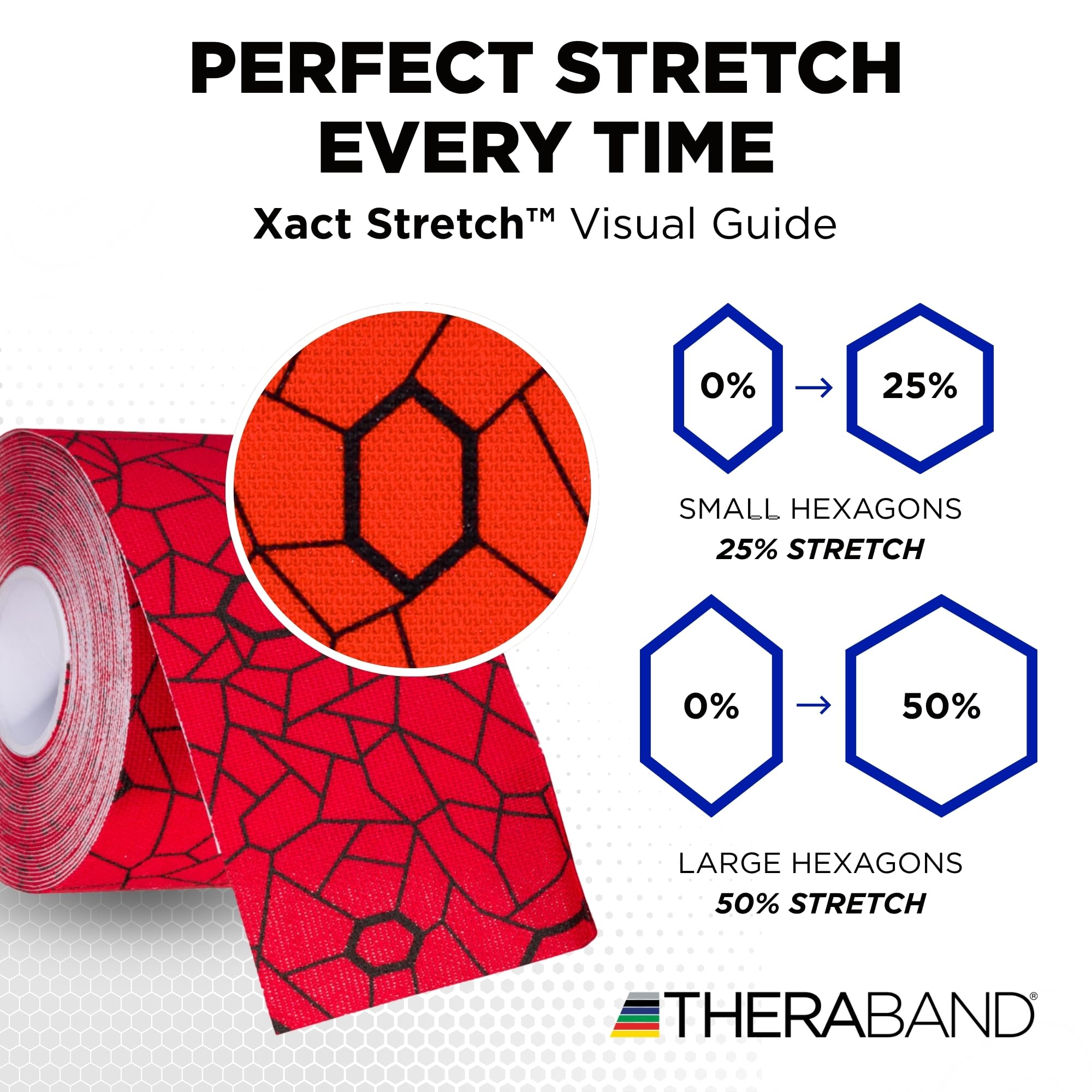 PERFECT STRETCH EVERY TIME

Xact Stretch™ Visual Guide

0% → 25%

SMALL HEXAGONS
25% STRETCH

0% → 50%

LARGE HEXAGONS
50% STRETCH

THERABAND®